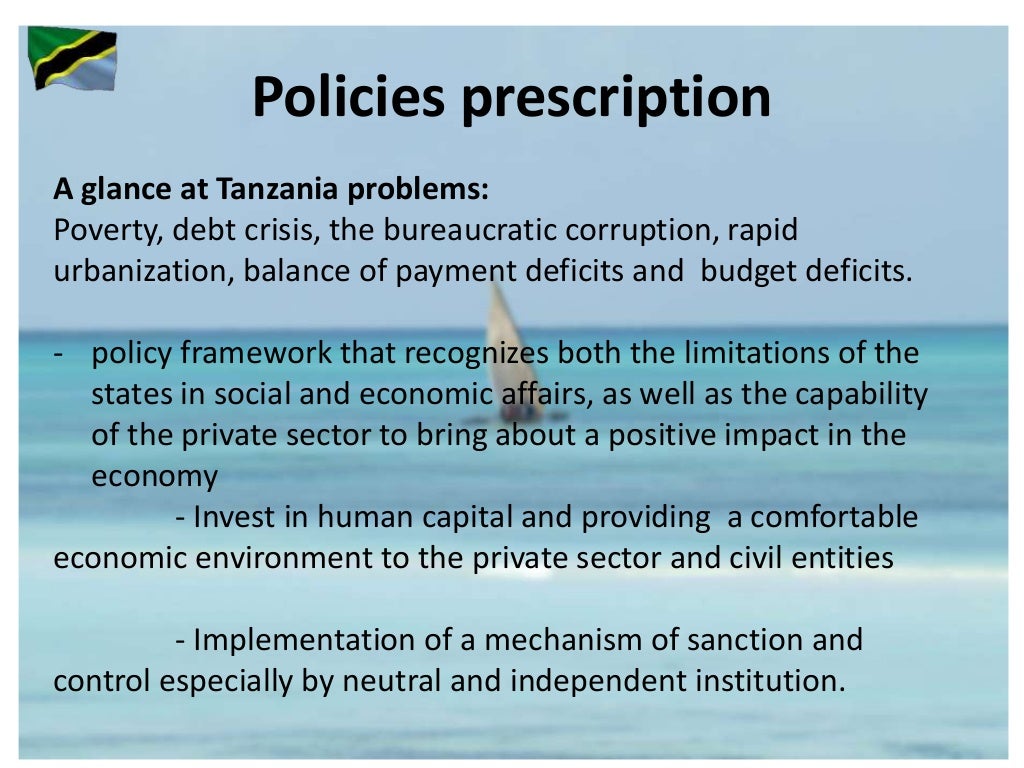 Policies prescription

A glance at Tanzania problems:
Poverty, debt crisis, the bureaucratic corruption, rapid urbanization, balance of payment deficits and budget deficits.

- policy framework that recognizes both the limitations of the states in social and economic affairs, as well as the capability of the private sector to bring about a positive impact in the economy
- Invest in human capital and providing a comfortable economic environment to the private sector and civil entities

- Implementation of a mechanism of sanction and control especially by neutral and independent institution.